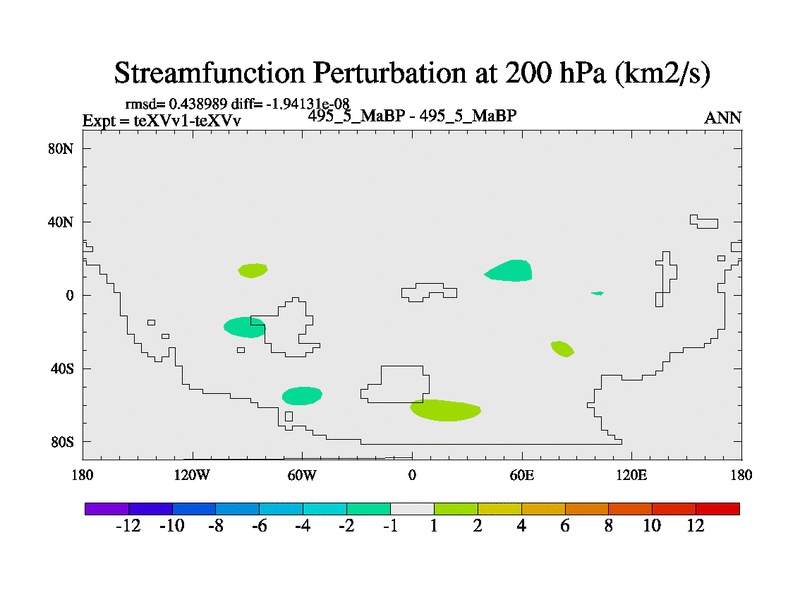 Streamfunction Perturbation at 200 hPa (km2/s)

rmsd= 0.438989 diff= -1.94131e-08
Expt = teXVv1-teXVv
495_5_MaBP - 495_5_MaBP
ANN

80N
40N
0
40S
80S

180
120W
60W
0
60E
120E
180

-12 -10 -8 -6 -4 -2 -1 1 2 4 6 8 10 12